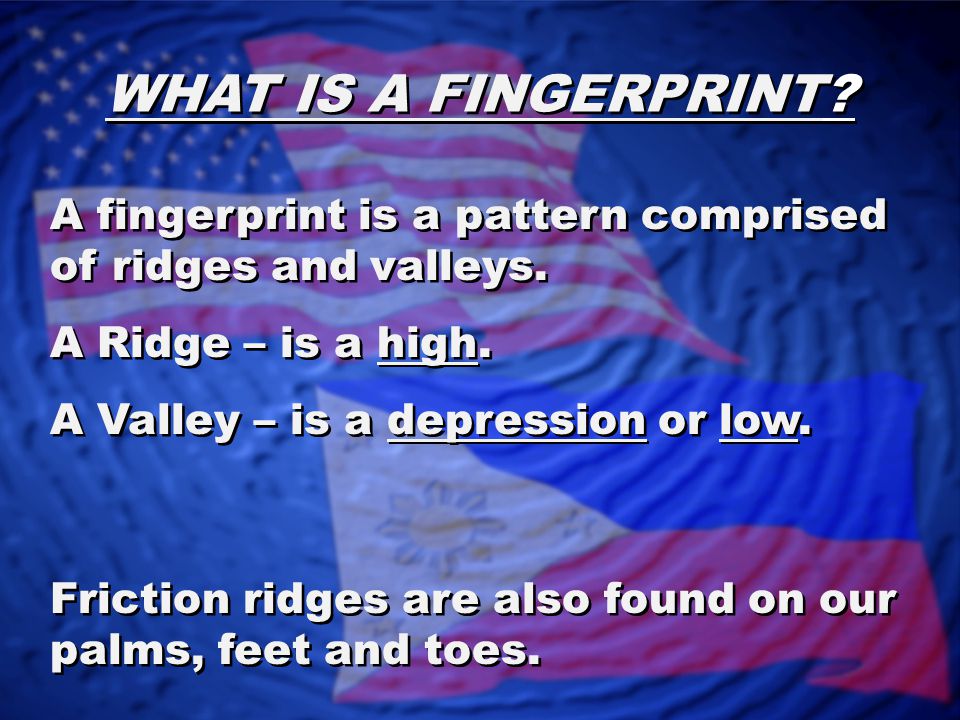 WHAT IS A FINGERPRINT?

A fingerprint is a pattern comprised of ridges and valleys.

A Ridge – is a high.

A Valley – is a depression or low.

Friction ridges are also found on our palms, feet and toes.